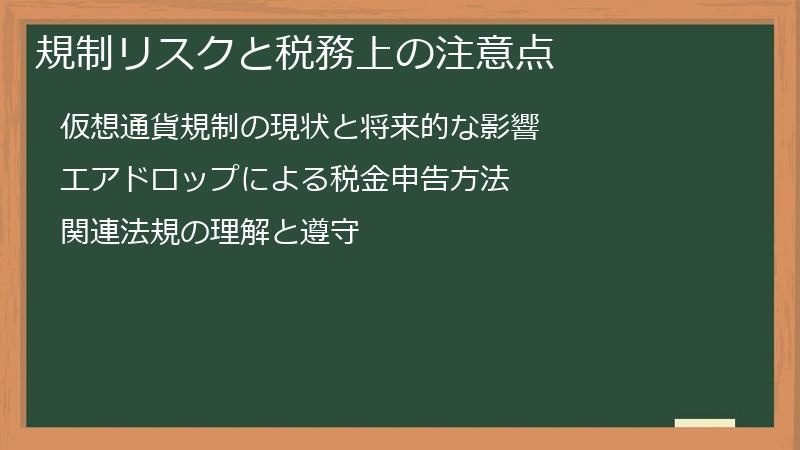 規制リスクと税務上の注意点

仮想通貨規制の現状と将来的な影響

エアドロップによる税金申告方法

関連法規の理解と遵守